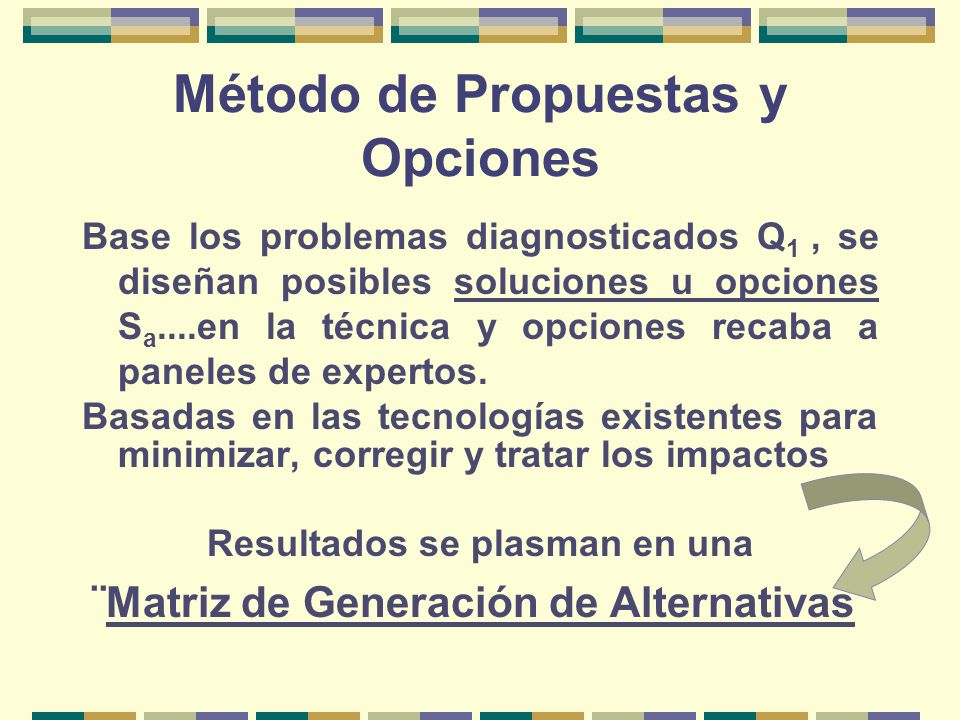 Método de Propuestas y Opciones

Base los problemas diagnosticados $Q_1$ , se diseñan posibles soluciones u opciones $S_a$....en la técnica y opciones recaba a paneles de expertos.

Basadas en las tecnologías existentes para minimizar, corregir y tratar los impactos

Resultados se plasman en una

¨Matriz de Generación de Alternativas